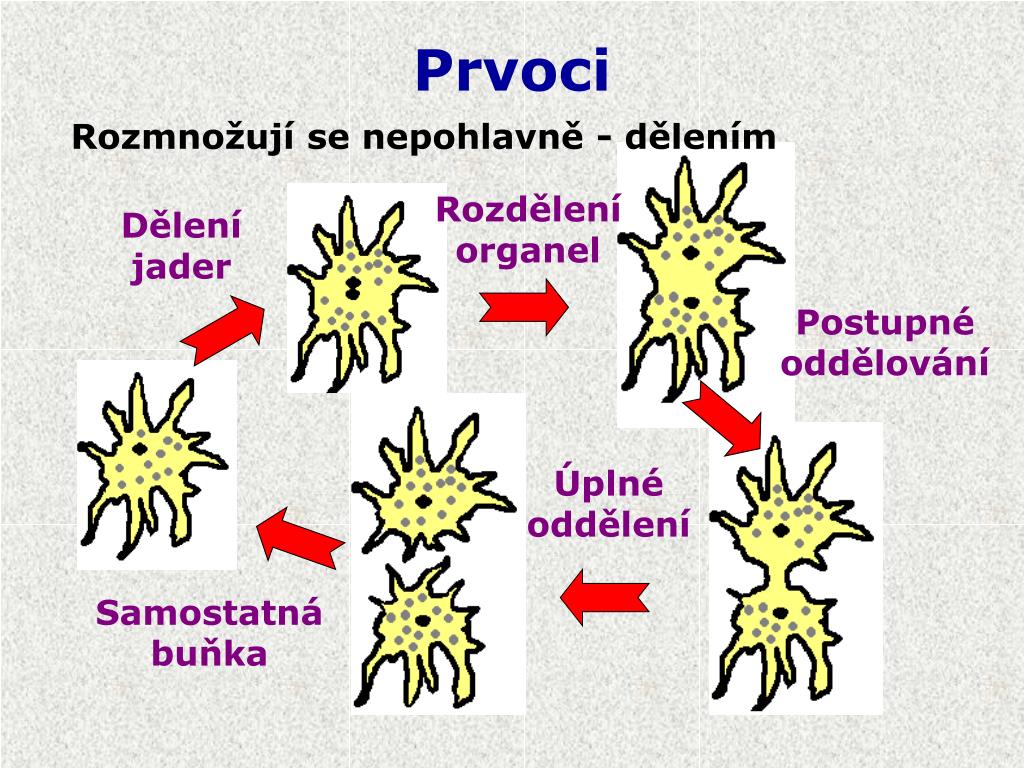 Prvoci

Rozmnožují se nepohlavně - dělením

Dělení jader

Rozdělení organel

Postupné oddělování

Úplné oddělení

Samostatná buňka